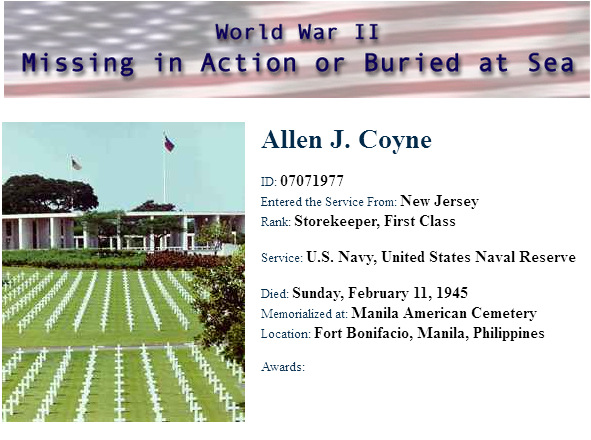 World War II
Missing in Action or Buried at Sea

Allen J. Coyne

ID: 07071977
Entered the Service From: New Jersey
Rank: Storekeeper, First Class

Service: U.S. Navy, United States Naval Reserve

Died: Sunday, February 11, 1945
Memorialized at: Manila American Cemetery
Location: Fort Bonifacio, Manila, Philippines

Awards: